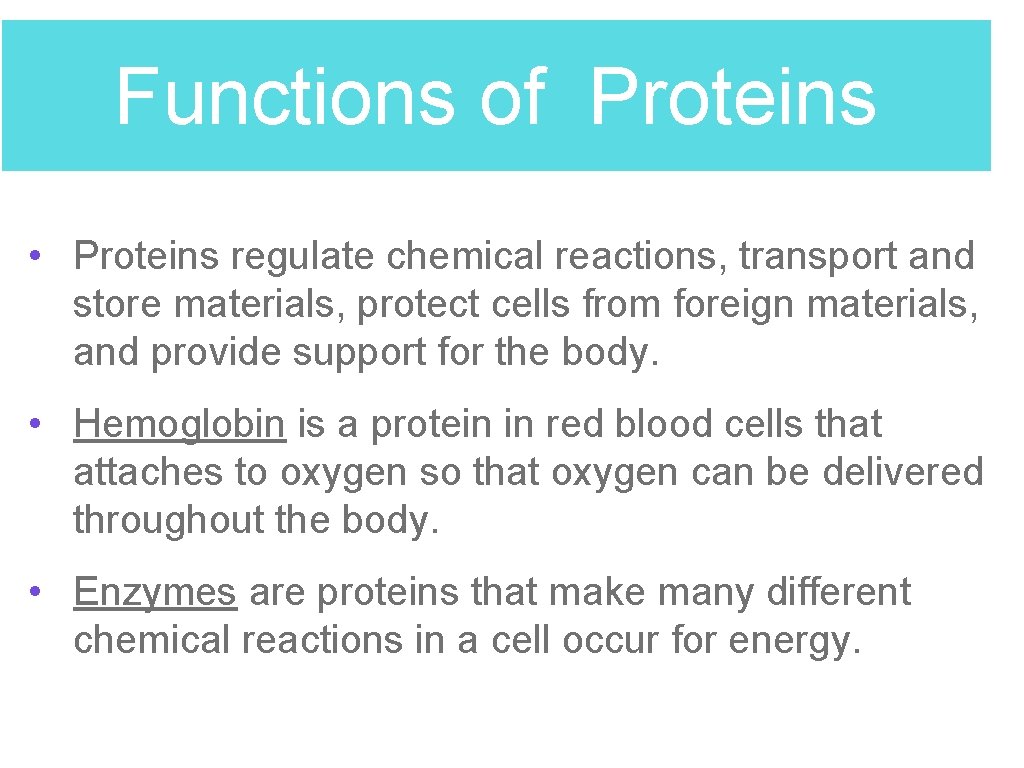 Functions of Proteins

• Proteins regulate chemical reactions, transport and store materials, protect cells from foreign materials, and provide support for the body.

• Hemoglobin is a protein in red blood cells that attaches to oxygen so that oxygen can be delivered throughout the body.

• Enzymes are proteins that make many different chemical reactions in a cell occur for energy.